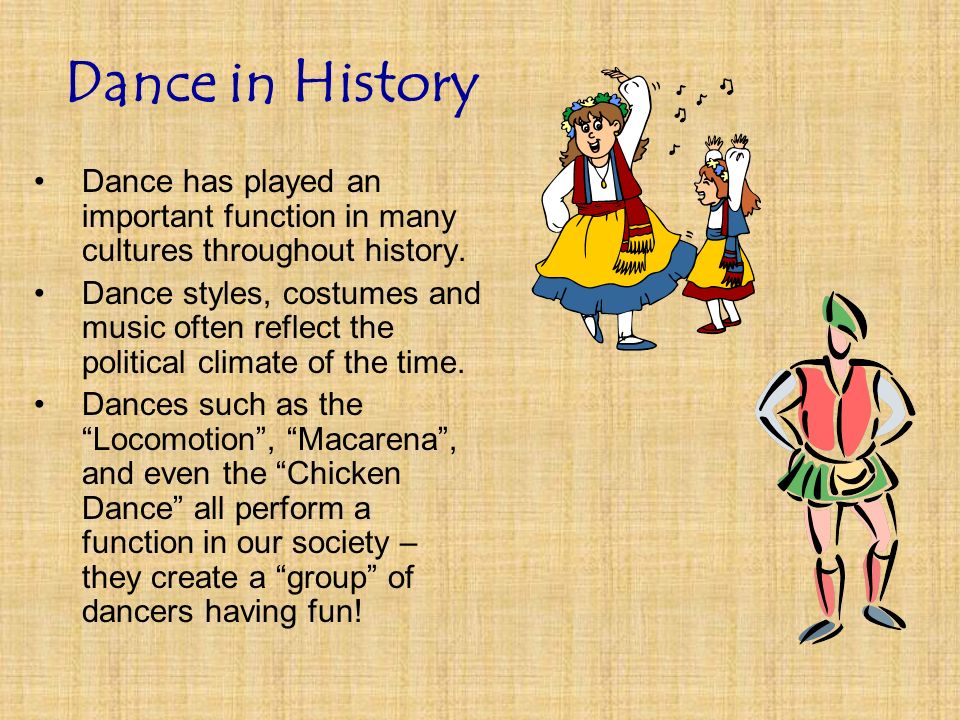 Dance in History

• Dance has played an important function in many cultures throughout history.
• Dance styles, costumes and music often reflect the political climate of the time.
• Dances such as the “Locomotion”, “Macarena”, and even the “Chicken Dance” all perform a function in our society – they create a “group” of dancers having fun!